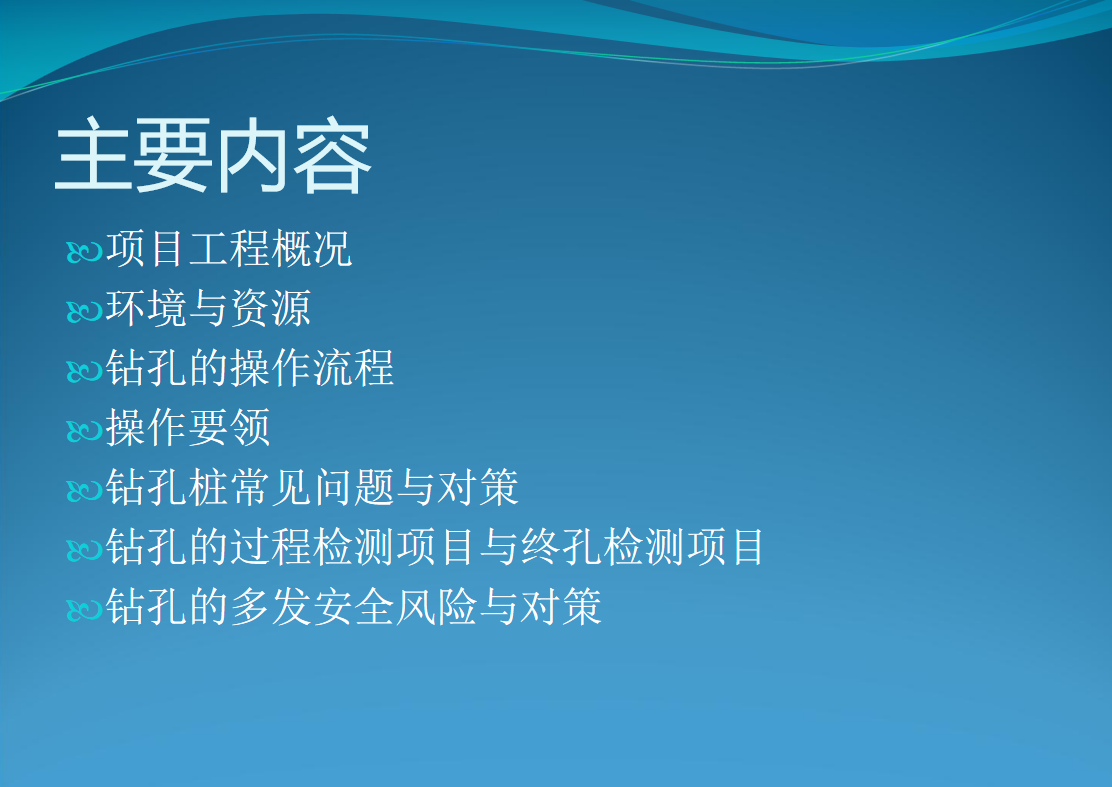 主要内容

项目工程概况
环境与资源
钻孔的操作流程
操作要领
钻孔桩常见问题与对策
钻孔的过程检测项目与终孔检测项目
钻孔的多发安全风险与对策